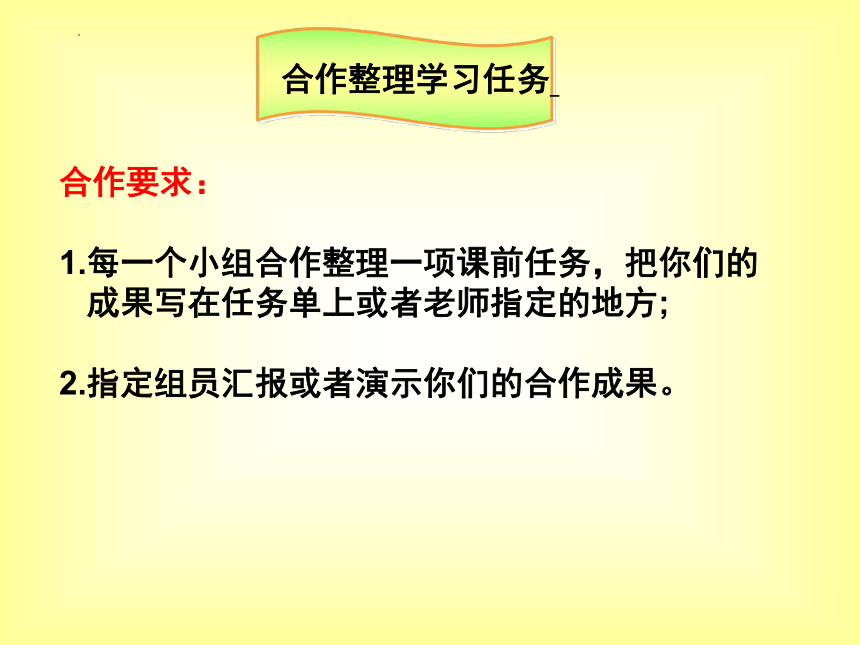 合作整理学习任务

合作要求：

1.每一个小组合作整理一项课前任务，把你们的成果写在任务单上或者老师指定的地方;

2.指定组员汇报或者演示你们的合作成果。